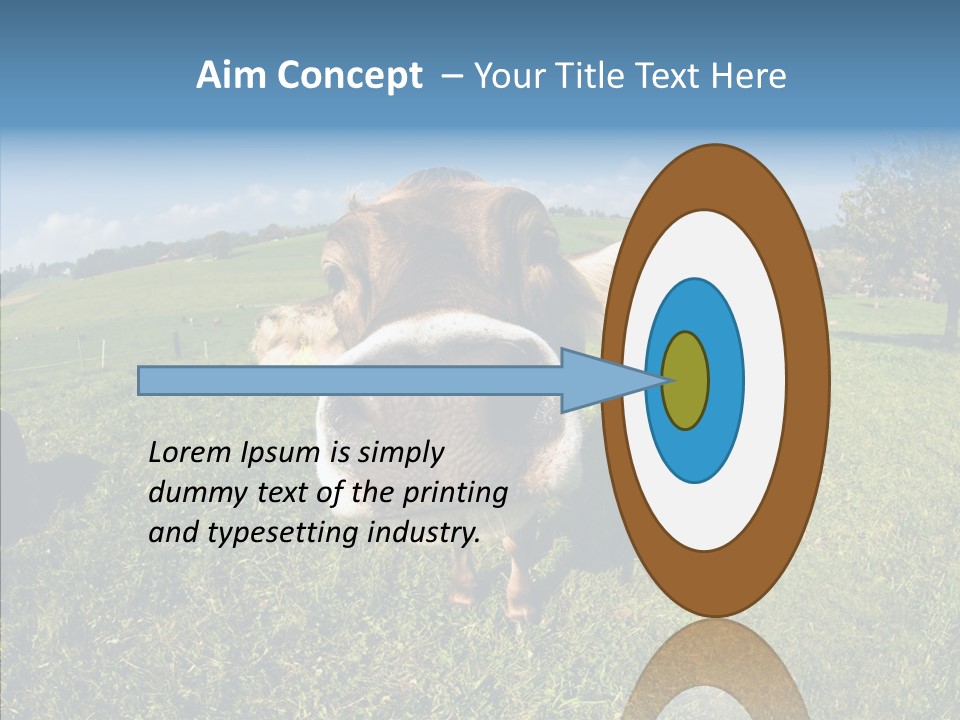 Aim Concept – Your Title Text Here

Lorem Ipsum is simply dummy text of the printing and typesetting industry.